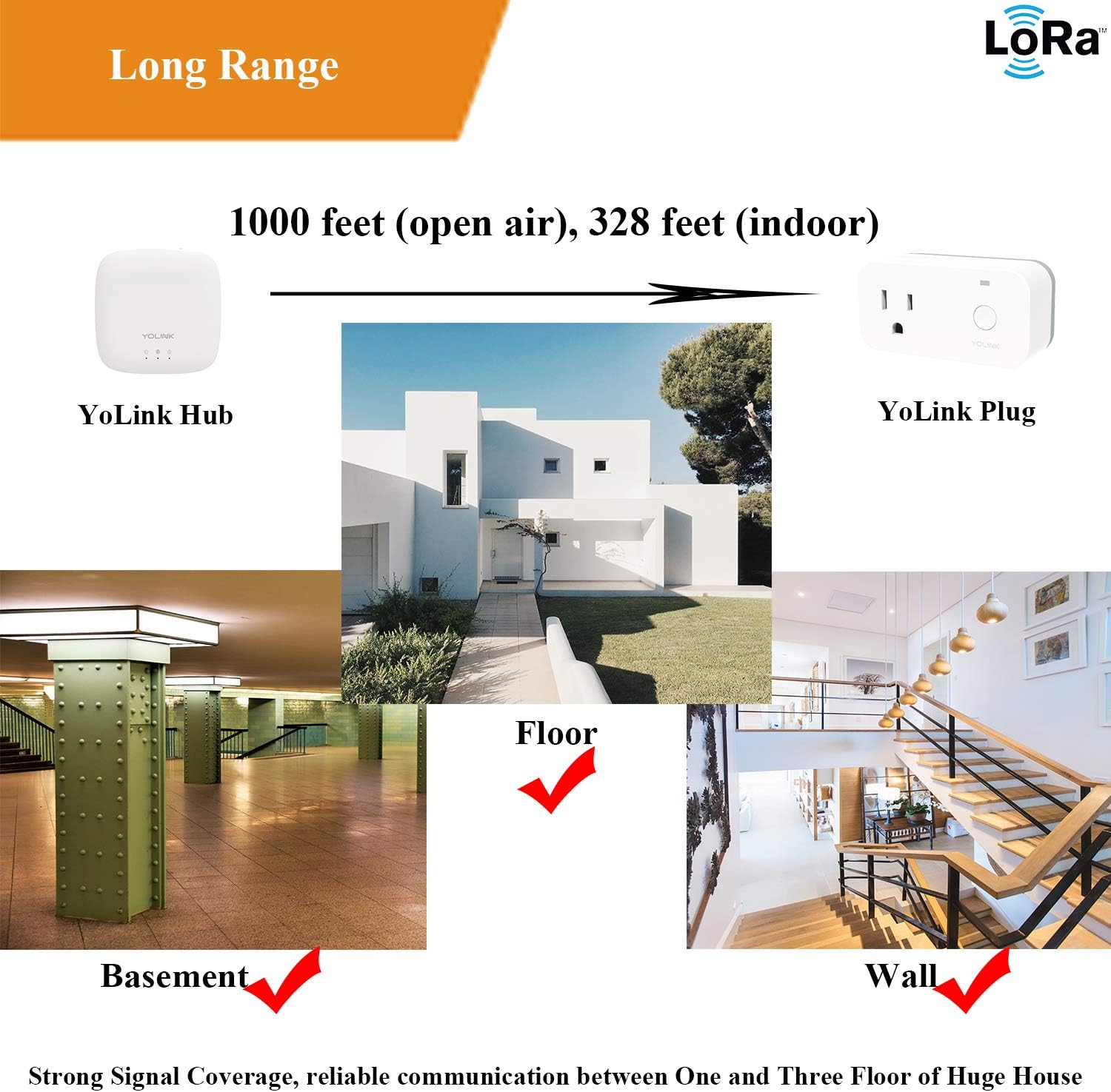 Long Range

LoRa™

1000 feet (open air), 328 feet (indoor)

YOLINK

YoLink Hub

YOLINK

YoLink Plug

Floor

Basement

Wall

Strong Signal Coverage, reliable communication between One and Three Floor of Huge House